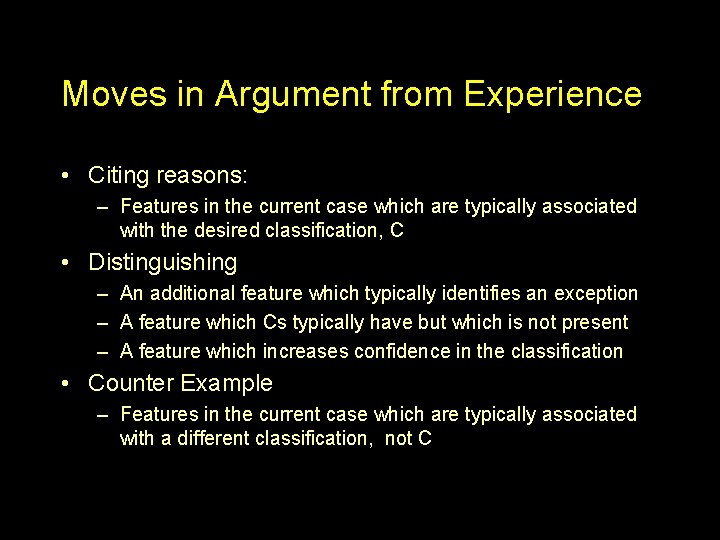 Moves in Argument from Experience

• Citing reasons:
– Features in the current case which are typically associated with the desired classification, C

• Distinguishing
– An additional feature which typically identifies an exception
– A feature which Cs typically have but which is not present
– A feature which increases confidence in the classification

• Counter Example
– Features in the current case which are typically associated with a different classification, not C